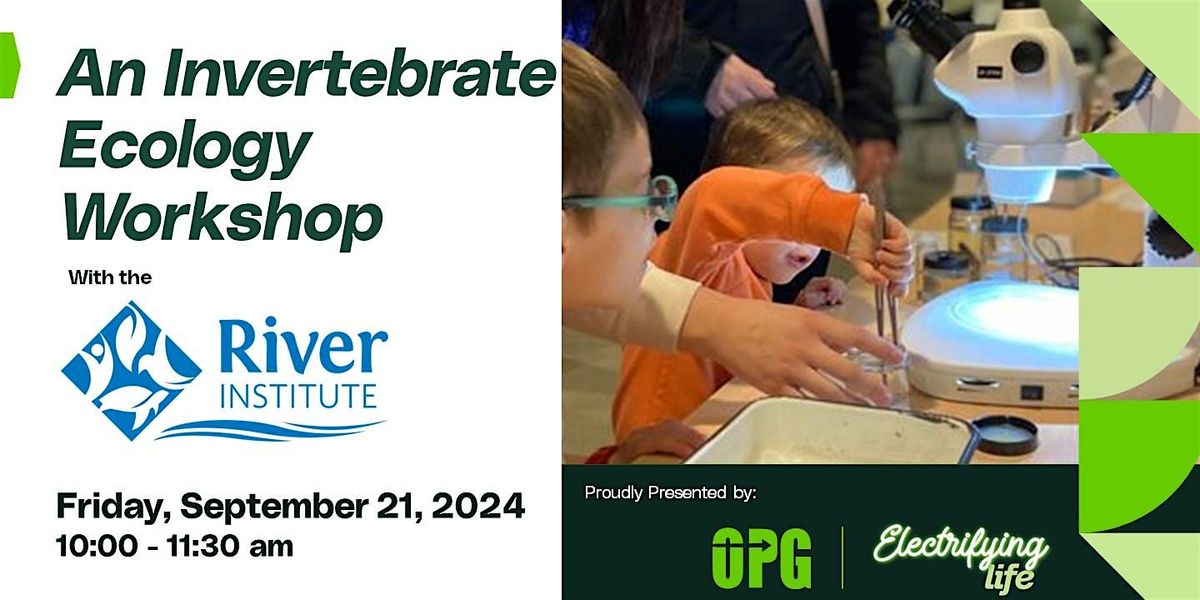 An Invertebrate Ecology Workshop

With the

River INSTITUTE

Friday, September 21, 2024
10:00 - 11:30 am

Proudly Presented by:

OPG

Electrifying life